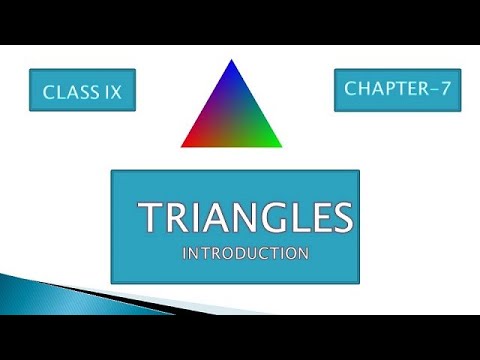 CLASS IX

CHAPTER-7

TRIANGLES
INTRODUCTION